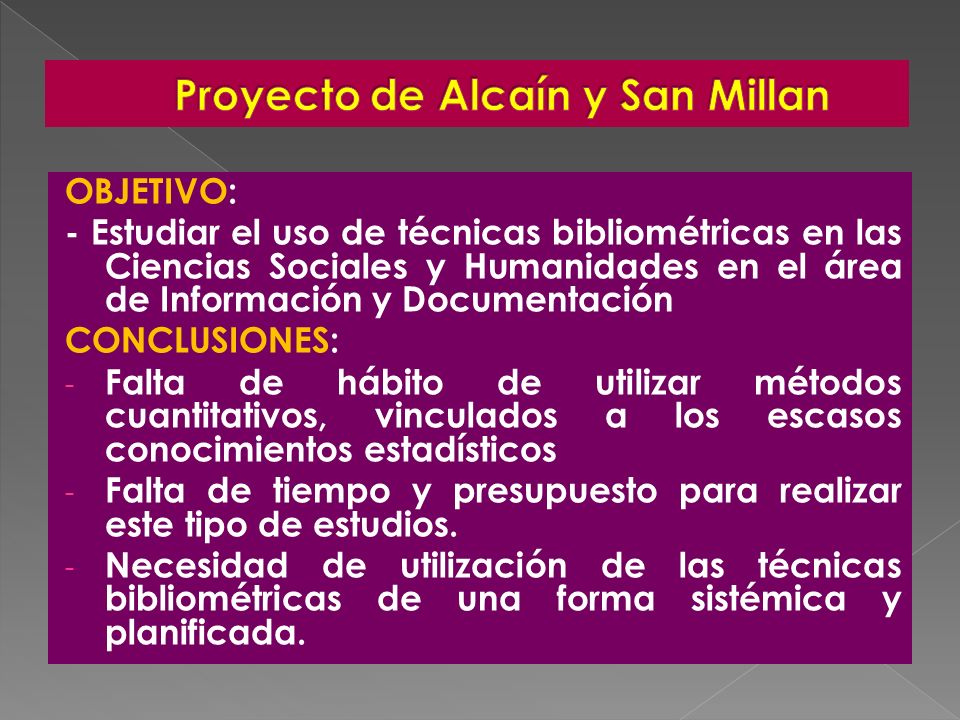 Proyecto de Alcaín y San Millan

OBJETIVO:
- Estudiar el uso de técnicas bibliométricas en las Ciencias Sociales y Humanidades en el área de Información y Documentación

CONCLUSIONES:
- Falta de hábito de utilizar métodos cuantitativos, vinculados a los escasos conocimientos estadísticos
- Falta de tiempo y presupuesto para realizar este tipo de estudios.
- Necesidad de utilización de las técnicas bibliométricas de una forma sistémica y planificada.